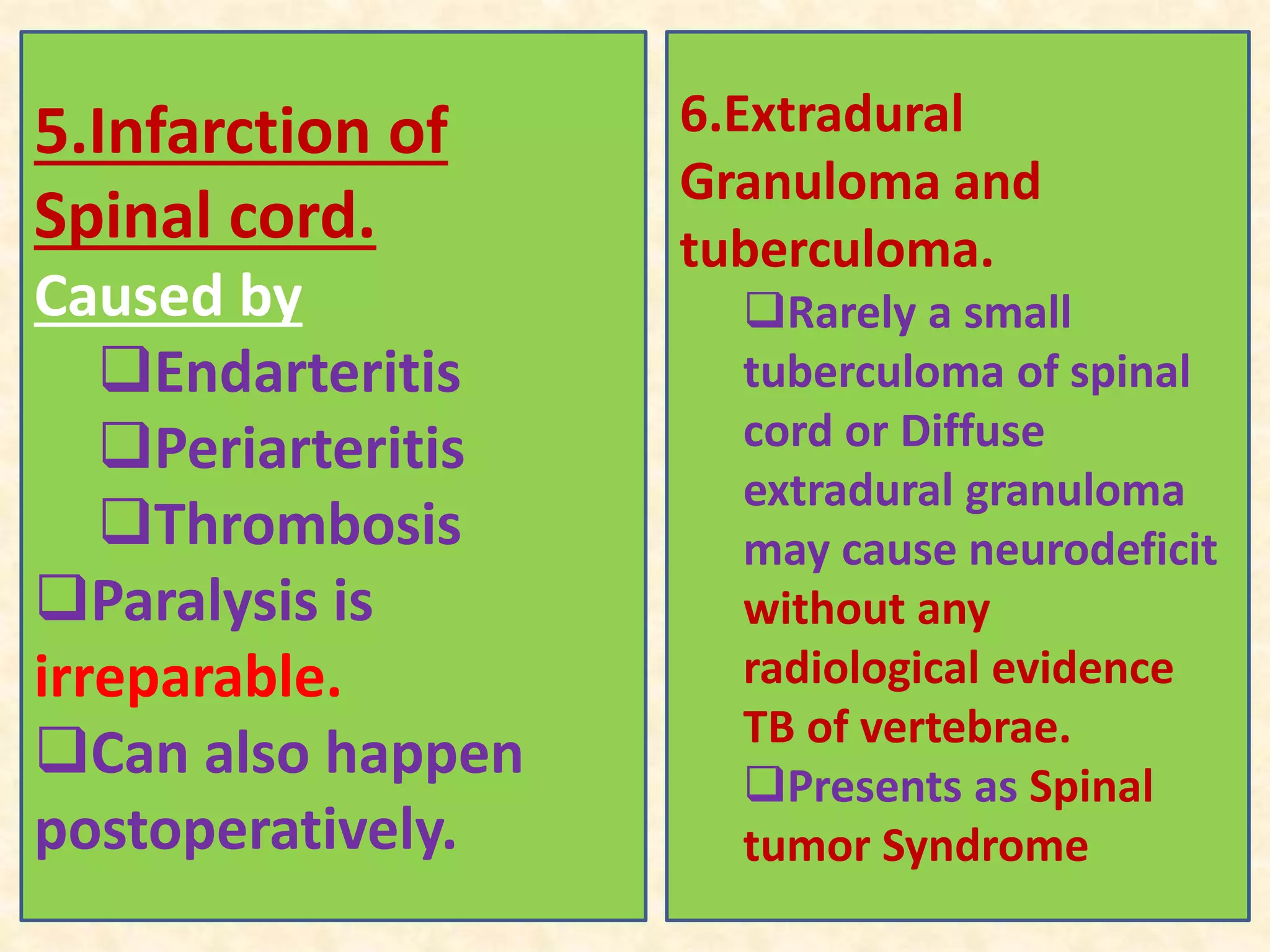 5.Infarction of Spinal cord.

Caused by

❑Endarteritis

❑Periarteritis

❑Thrombosis

❑Paralysis is irreparable.

❑Can also happen postoperatively.

6.Extradural Granuloma and tuberculoma.

❑Rarely a small tuberculoma of spinal cord or Diffuse extradural granuloma may cause neurodeficit without any radiological evidence TB of vertebrae.

❑Presents as Spinal tumor Syndrome